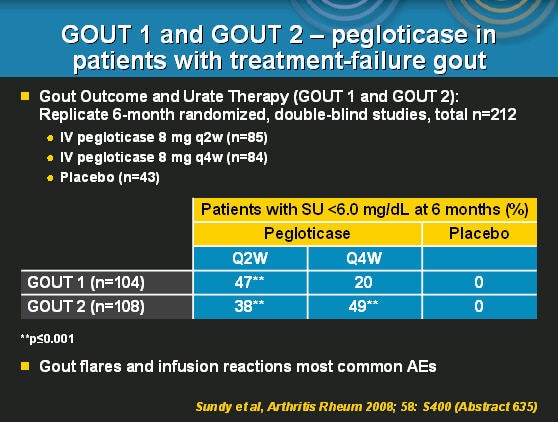 GOUT 1 and GOUT 2 – pegloticase in patients with treatment-failure gout

Gout Outcome and Urate Therapy (GOUT 1 and GOUT 2): Replicate 6-month randomized, double-blind studies, total n=212

IV pegloticase 8 mg q2w (n=85)

IV pegloticase 8 mg q4w (n=84)

Placebo (n=43)

| | Patients with SU <6.0 mg/dL at 6 months (%) | | |
|---|---|---|---|
| | Pegloticase | | Placebo |
| | Q2W | Q4W | |
| GOUT 1 (n=104) | 47** | 20 | 0 |
| GOUT 2 (n=108) | 38** | 49** | 0 |

**p≤0.001

Gout flares and infusion reactions most common AEs

Sundy et al, Arthritis Rheum 2008; 58: S400 (Abstract 635)